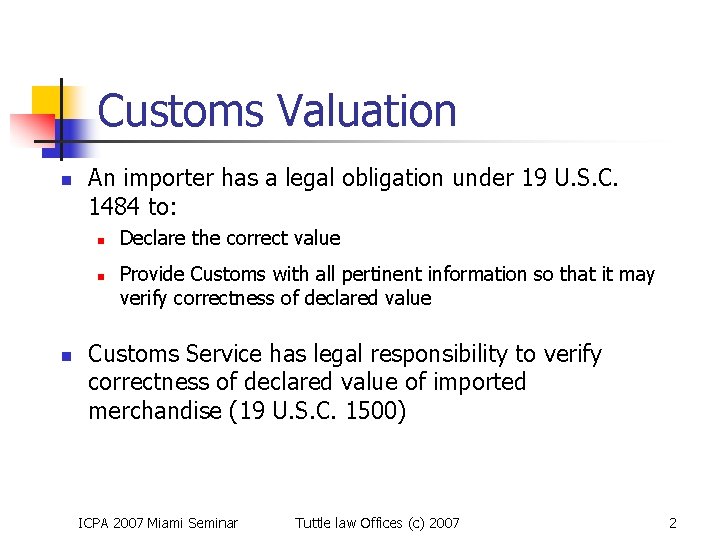 Customs Valuation

- An importer has a legal obligation under 19 U.S.C. 1484 to:
  - Declare the correct value
  - Provide Customs with all pertinent information so that it may verify correctness of declared value

- Customs Service has legal responsibility to verify correctness of declared value of imported merchandise (19 U.S.C. 1500)

ICPA 2007 Miami Seminar

Tuttle law Offices (c) 2007

2